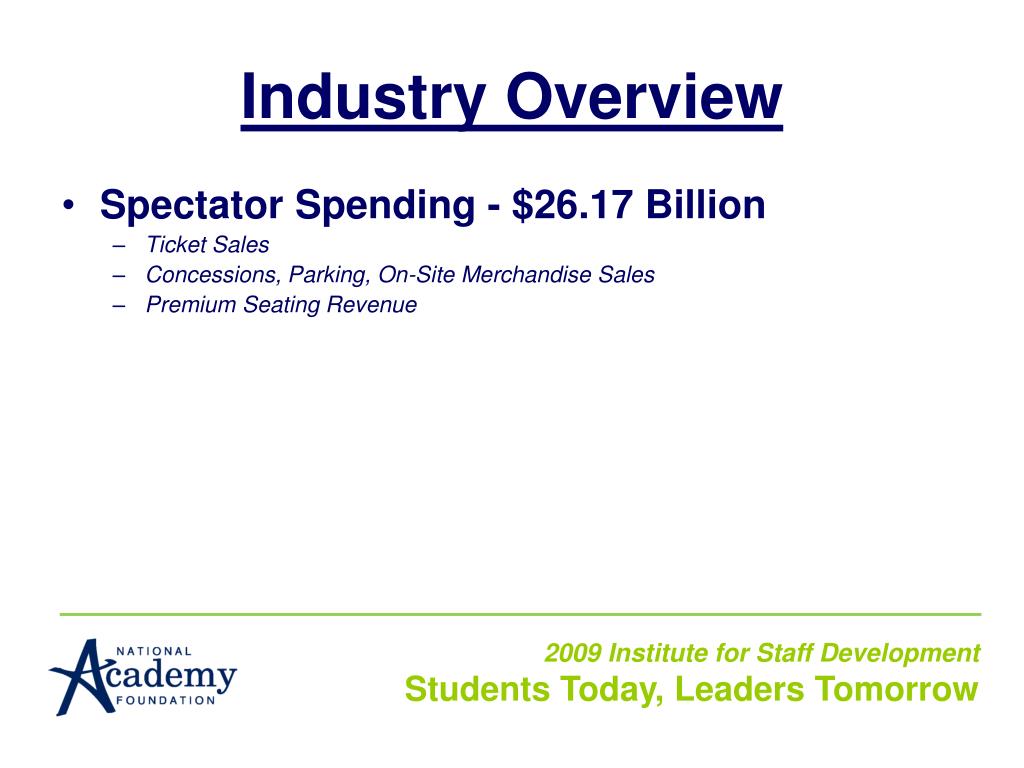 Industry Overview

• Spectator Spending - \$26.17 Billion
– Ticket Sales
– Concessions, Parking, On-Site Merchandise Sales
– Premium Seating Revenue

NATIONAL
Academy
FOUNDATION

2009 Institute for Staff Development
Students Today, Leaders Tomorrow